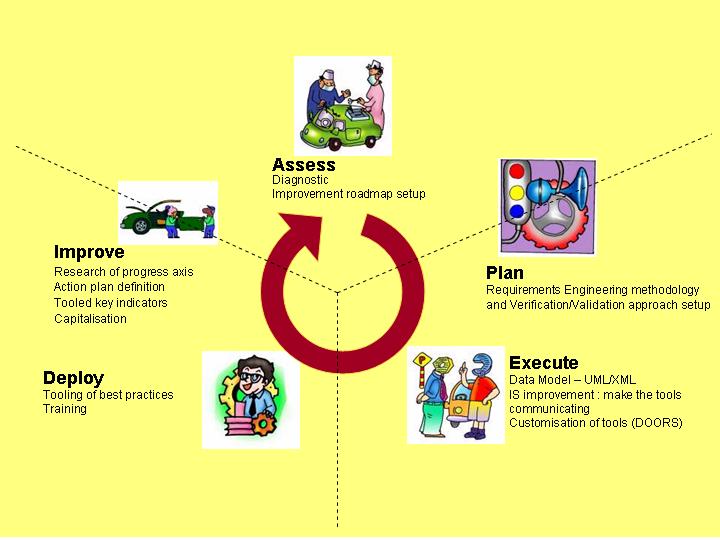 Assess
Diagnostic
Improvement roadmap setup

Plan
Requirements Engineering methodology and Verification/Validation approach setup

Execute
Data Model – UML/XML
IS improvement : make the tools communicating
Customisation of tools (DOORS)

Deploy
Tooling of best practices
Training

Improve
Research of progress axis
Action plan definition
Tooled key indicators
Capitalisation